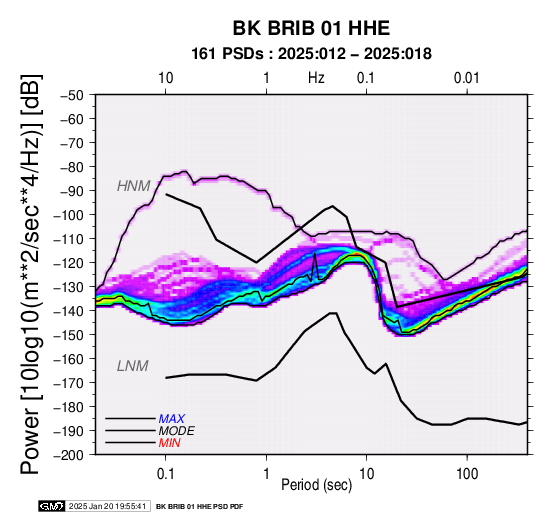 BK BRIB 01 HHE
161 PSDs : 2025:012 – 2025:018

10 1 Hz 0.1 0.01

Power [10log10(m**2/sec**4/Hz)] [dB]

−50
−60
−70
−80
−90
−100
−110
−120
−130
−140
−150
−160
−170
−180
−190
−200

HNM
LNM

MAX
MODE
MIN

0.1 1 10 100
Period (sec)

GMT 2025 Jan 20 19:55:41 BK BRIB 01 HHE PSD PDF